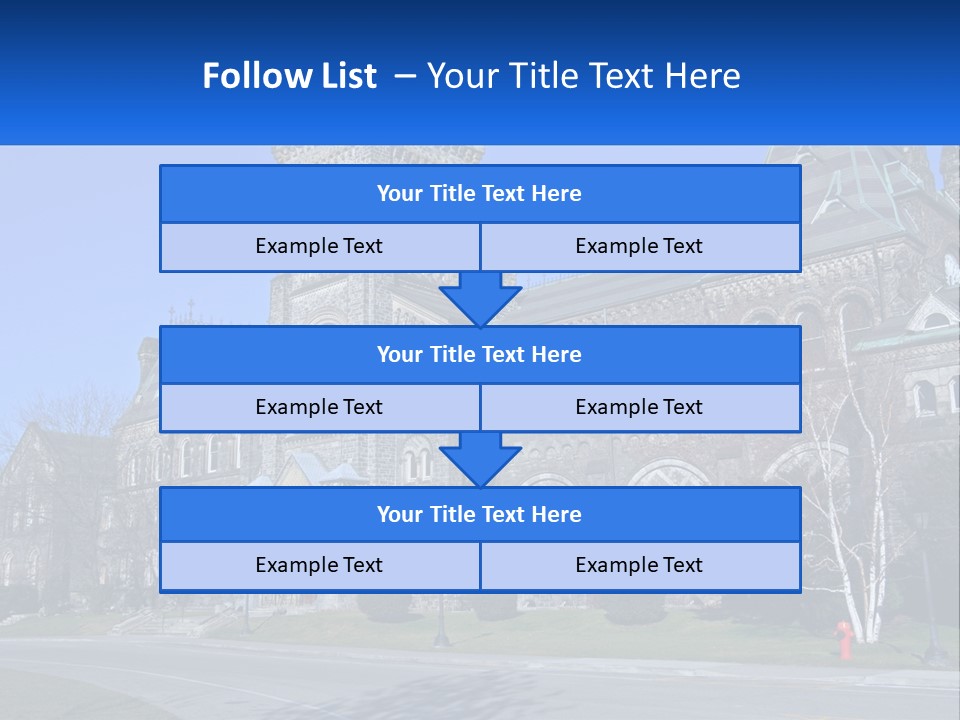 Follow List – Your Title Text Here

Your Title Text Here

Example Text

Example Text

Your Title Text Here

Example Text

Example Text

Your Title Text Here

Example Text

Example Text